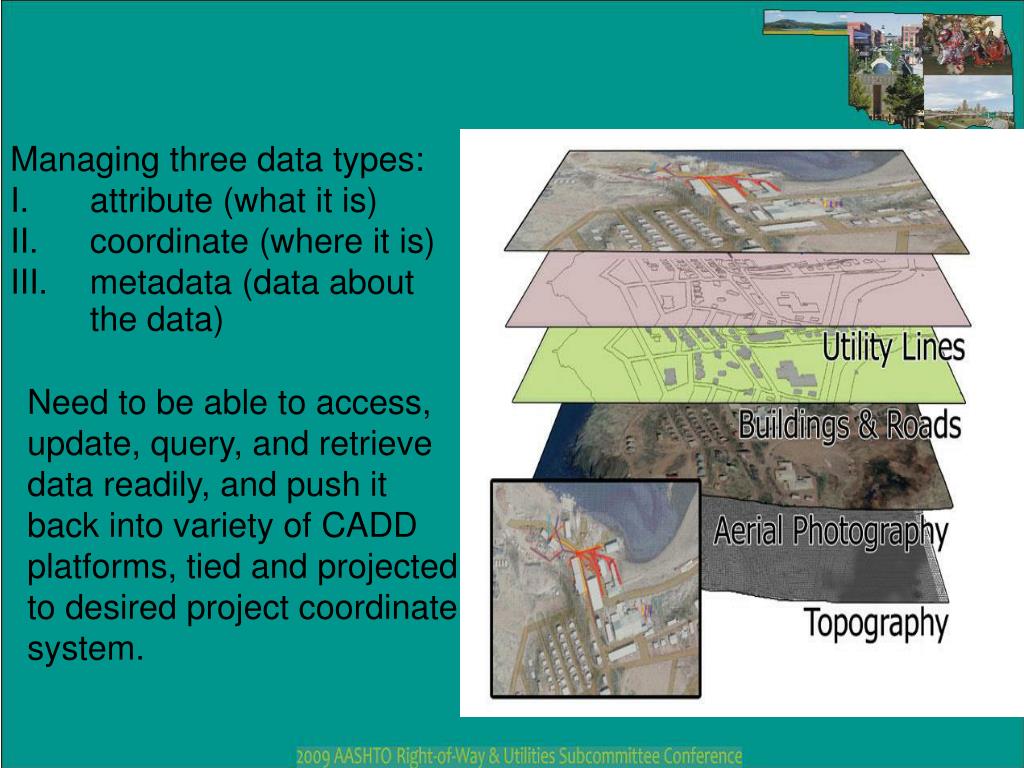 Managing three data types:
I. attribute (what it is)
II. coordinate (where it is)
III. metadata (data about the data)

Need to be able to access, update, query, and retrieve data readily, and push it back into variety of CADD platforms, tied and projected to desired project coordinate system.

Utility Lines
Buildings & Roads
Aerial Photography
Topography

2009 AASHTO Right-of-Way & Utilities Subcommittee Conference